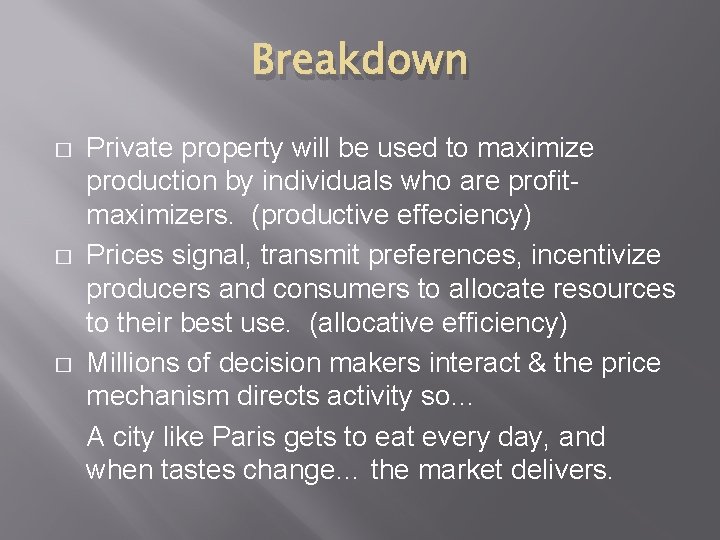 Breakdown

□ Private property will be used to maximize production by individuals who are profit-maximizers. (productive effeciency)

□ Prices signal, transmit preferences, incentivize producers and consumers to allocate resources to their best use. (allocative efficiency)

□ Millions of decision makers interact & the price mechanism directs activity so...

A city like Paris gets to eat every day, and when tastes change... the market delivers.